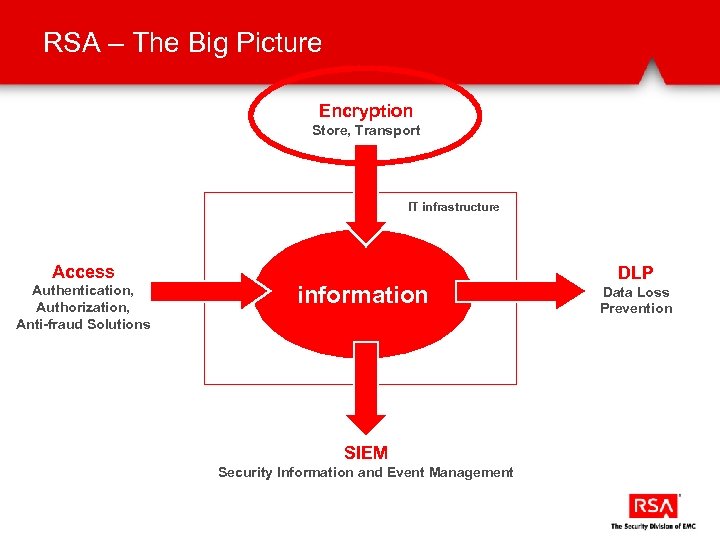 RSA – The Big Picture

Encryption
Store, Transport

IT infrastructure

Access
Authentication,
Authorization,
Anti-fraud Solutions

information

DLP
Data Loss
Prevention

SIEM
Security Information and Event Management

RSA
The Security Division of EMC